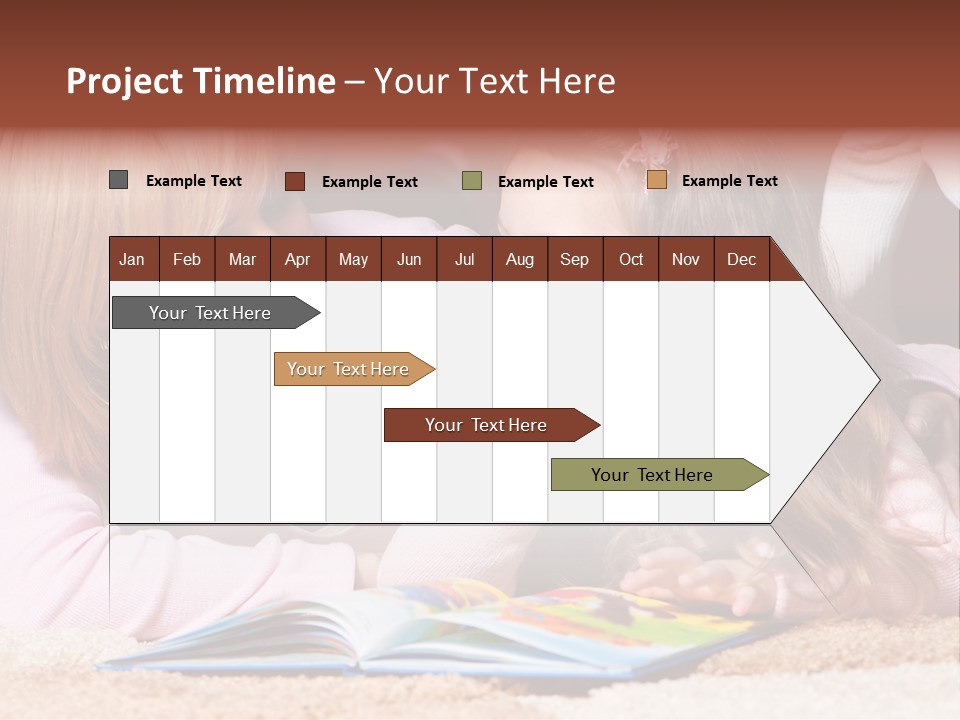 Project Timeline – Your Text Here

Example Text Example Text Example Text Example Text

| Jan | Feb | Mar | Apr | May | Jun | Jul | Aug | Sep | Oct | Nov | Dec |
|---|---|---|---|---|---|---|---|---|---|---|---|

Your Text Here

Your Text Here

Your Text Here

Your Text Here